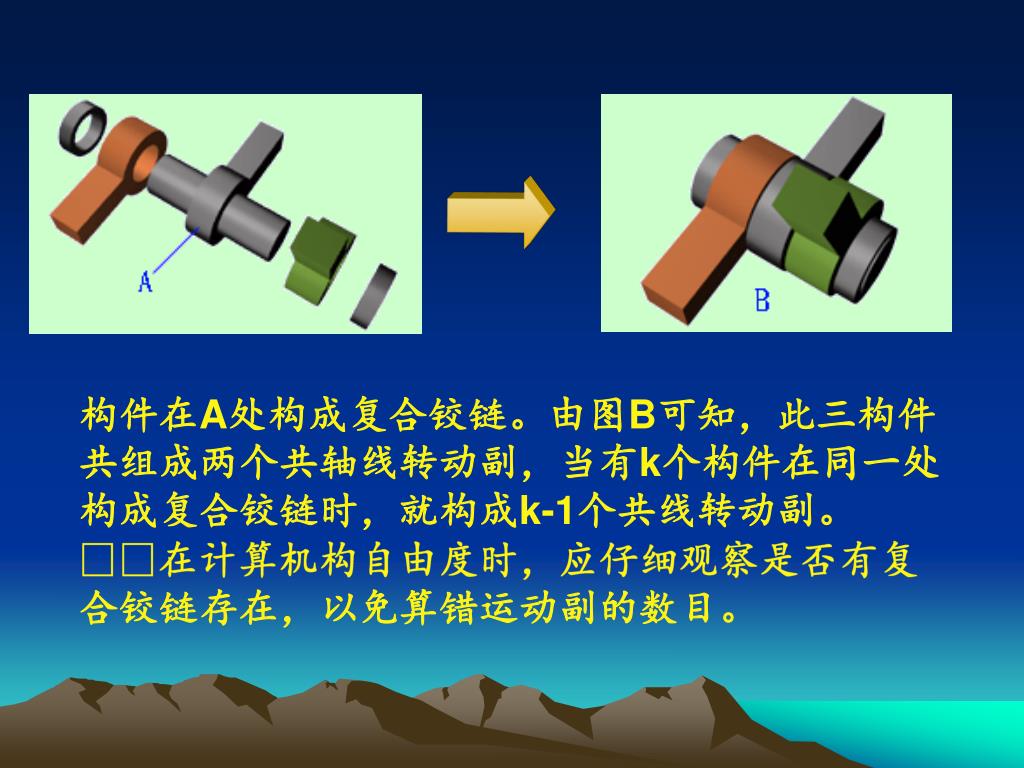 A

B

构件在A处构成复合铰链。由图B可知，此三构件共组成两个共轴线转动副，当有k个构件在同一处构成复合铰链时，就构成k-1个共线转动副。

□□在计算机构自由度时，应仔细观察是否有复合铰链存在，以免算错运动副的数目。